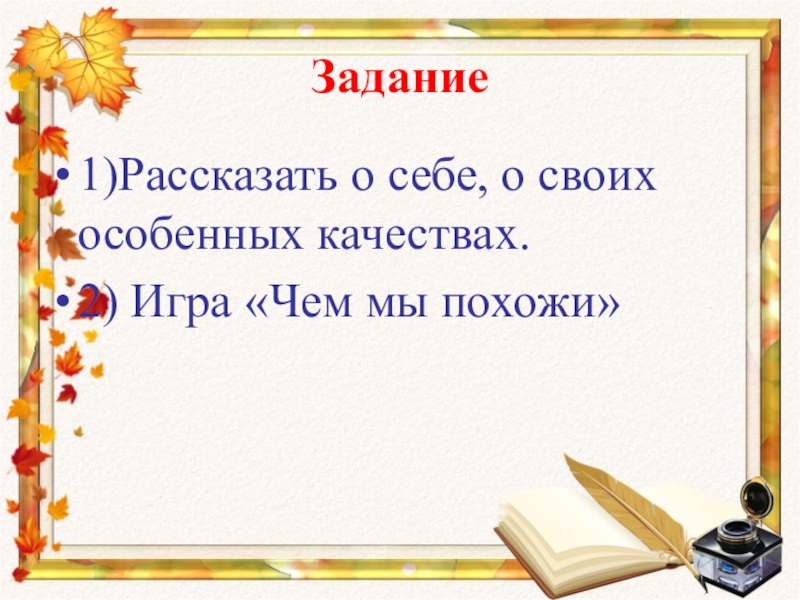 Задание

• 1)Рассказать о себе, о своих особенных качествах.

• 2) Игра «Чем мы похожи»